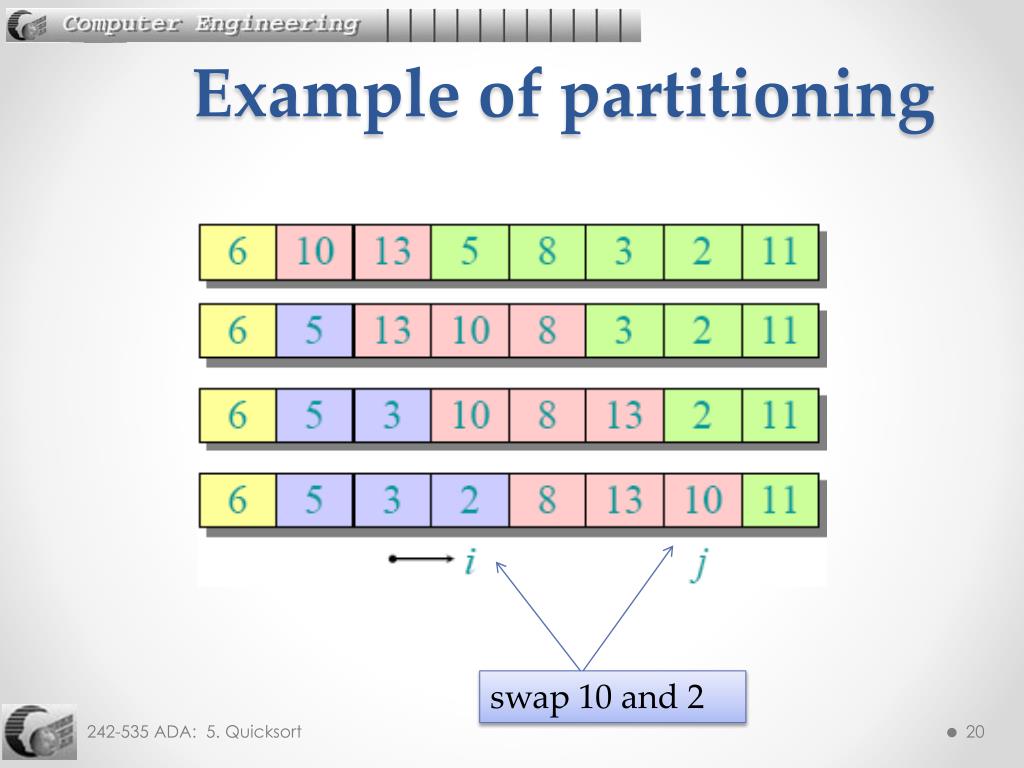 Computer Engineering

Example of partitioning

| 6 | 10 | 13 | 5 | 8 | 3 | 2 | 11 |
|---|---|---|---|---|---|---|---|

| 6 | 5 | 13 | 10 | 8 | 3 | 2 | 11 |
|---|---|---|---|---|---|---|---|

| 6 | 5 | 3 | 10 | 8 | 13 | 2 | 11 |
|---|---|---|---|---|---|---|---|

| 6 | 5 | 3 | 2 | 8 | 13 | 10 | 11 |
|---|---|---|---|---|---|---|---|

$i$ $j$

swap 10 and 2

242-535 ADA: 5. Quicksort

20